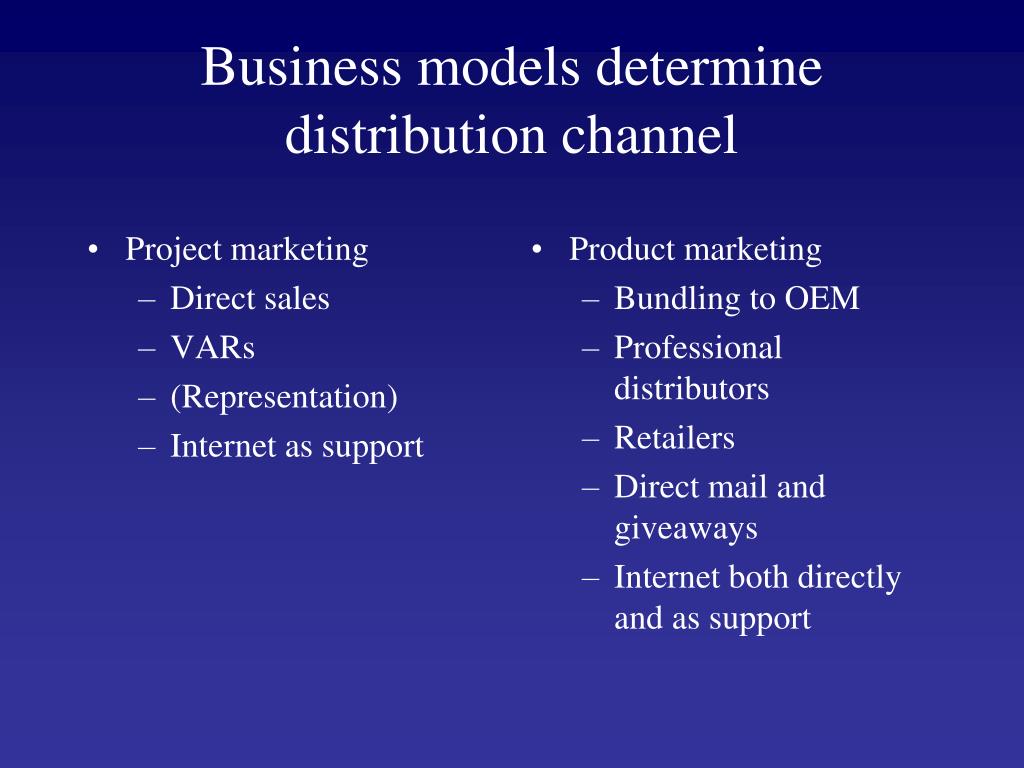 Business models determine distribution channel

• Project marketing
 – Direct sales
 – VARs
 – (Representation)
 – Internet as support

• Product marketing
 – Bundling to OEM
 – Professional distributors
 – Retailers
 – Direct mail and giveaways
 – Internet both directly and as support